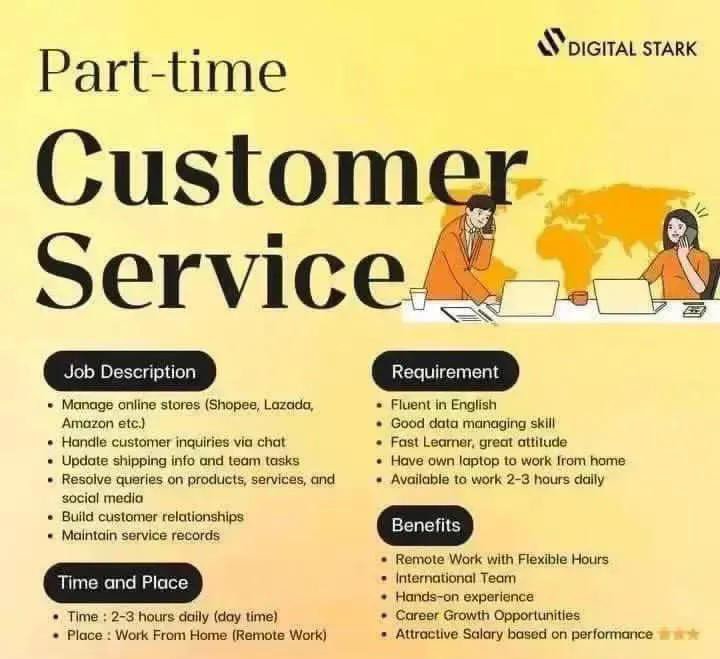 DIGITAL STARK

Part-time

Customer Service

Job Description

• Manage online stores (Shopee, Lazada, Amazon etc.)
• Handle customer inquiries via chat
• Update shipping info and team tasks
• Resolve queries on products, services, and social media
• Build customer relationships
• Maintain service records

Time and Place

• Time : 2-3 hours daily (day time)
• Place : Work From Home (Remote Work)

Requirement

• Fluent in English
• Good data managing skill
• Fast Learner, great attitude
• Have own laptop to work from home
• Available to work 2-3 hours daily

Benefits

• Remote Work with Flexible Hours
• International Team
• Hands-on experience
• Career Growth Opportunities
• Attractive Salary based on performance